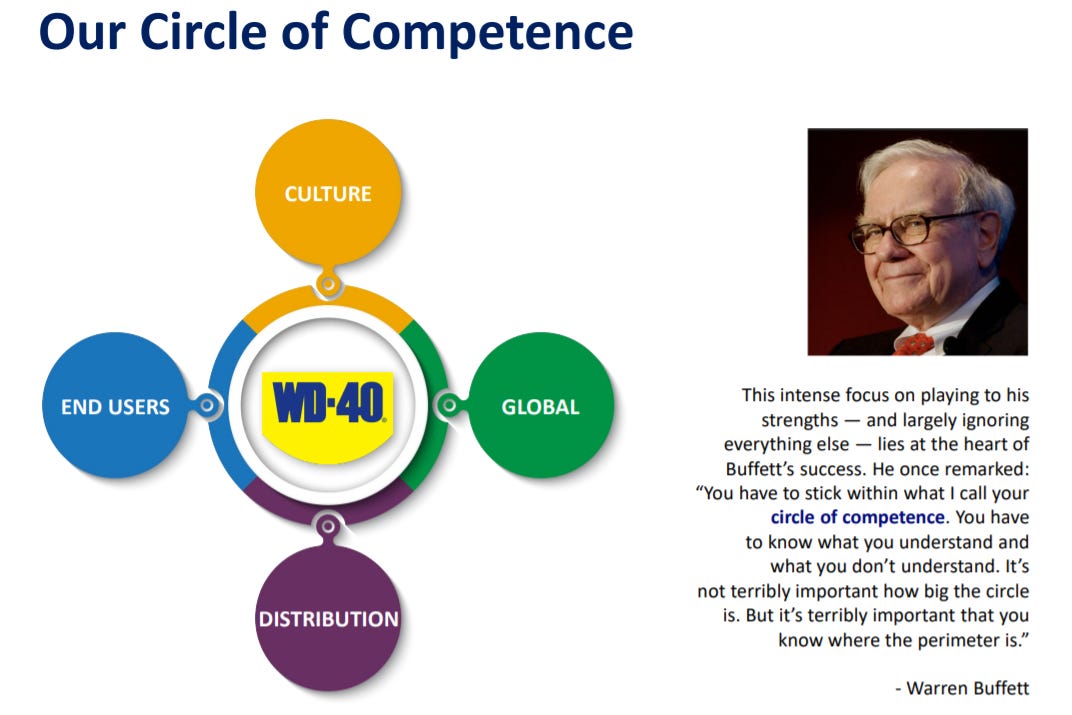 Our Circle of Competence

CULTURE

END USERS

WD-40

GLOBAL

DISTRIBUTION

This intense focus on playing to his strengths — and largely ignoring everything else — lies at the heart of Buffett's success. He once remarked: "You have to stick within what I call your circle of competence. You have to know what you understand and what you don't understand. It's not terribly important how big the circle is. But it's terribly important that you know where the perimeter is."

- Warren Buffett